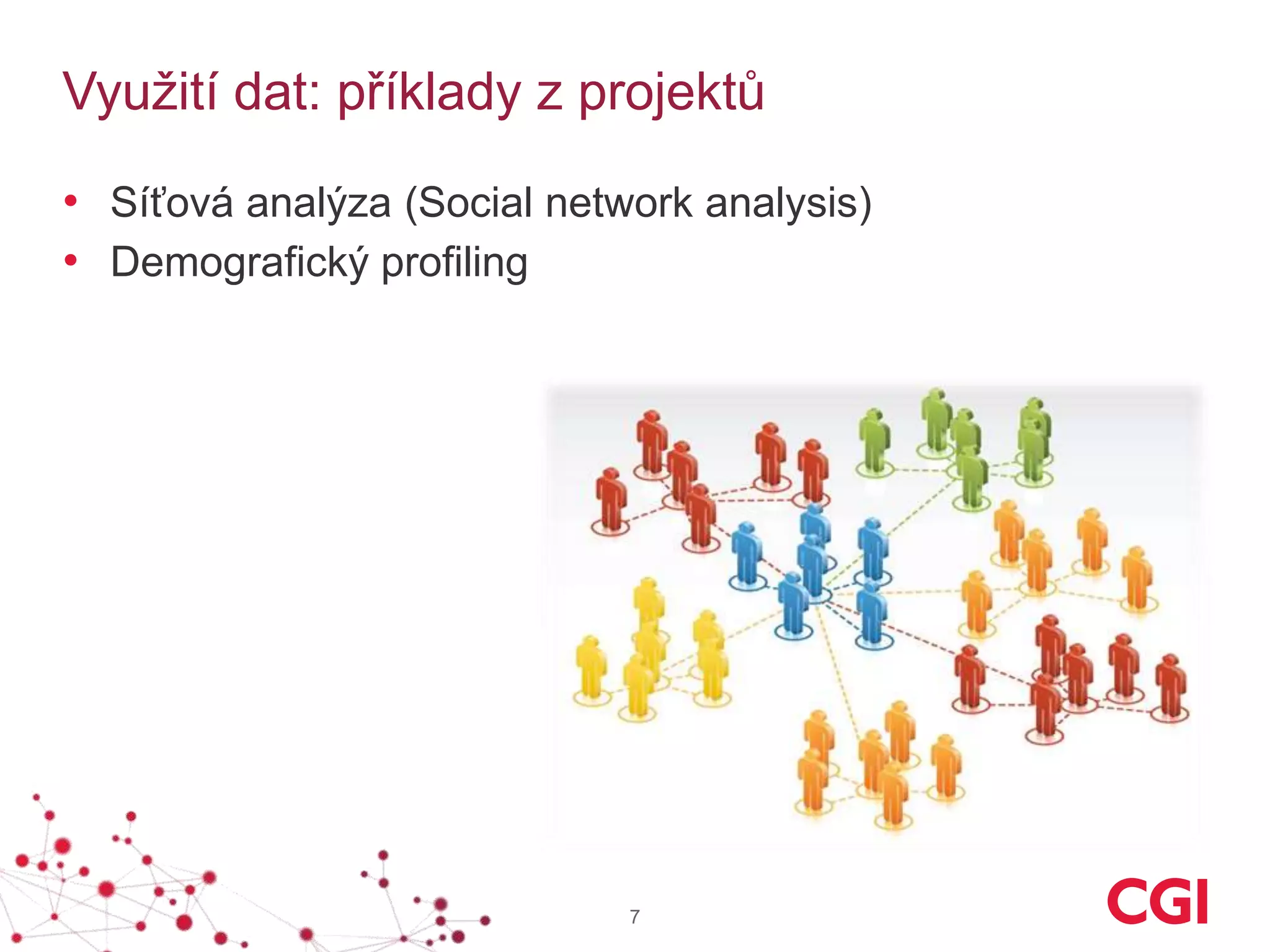 Využití dat: příklady z projektů

• Síťová analýza (Social network analysis)
• Demografický profiling

7

CGI